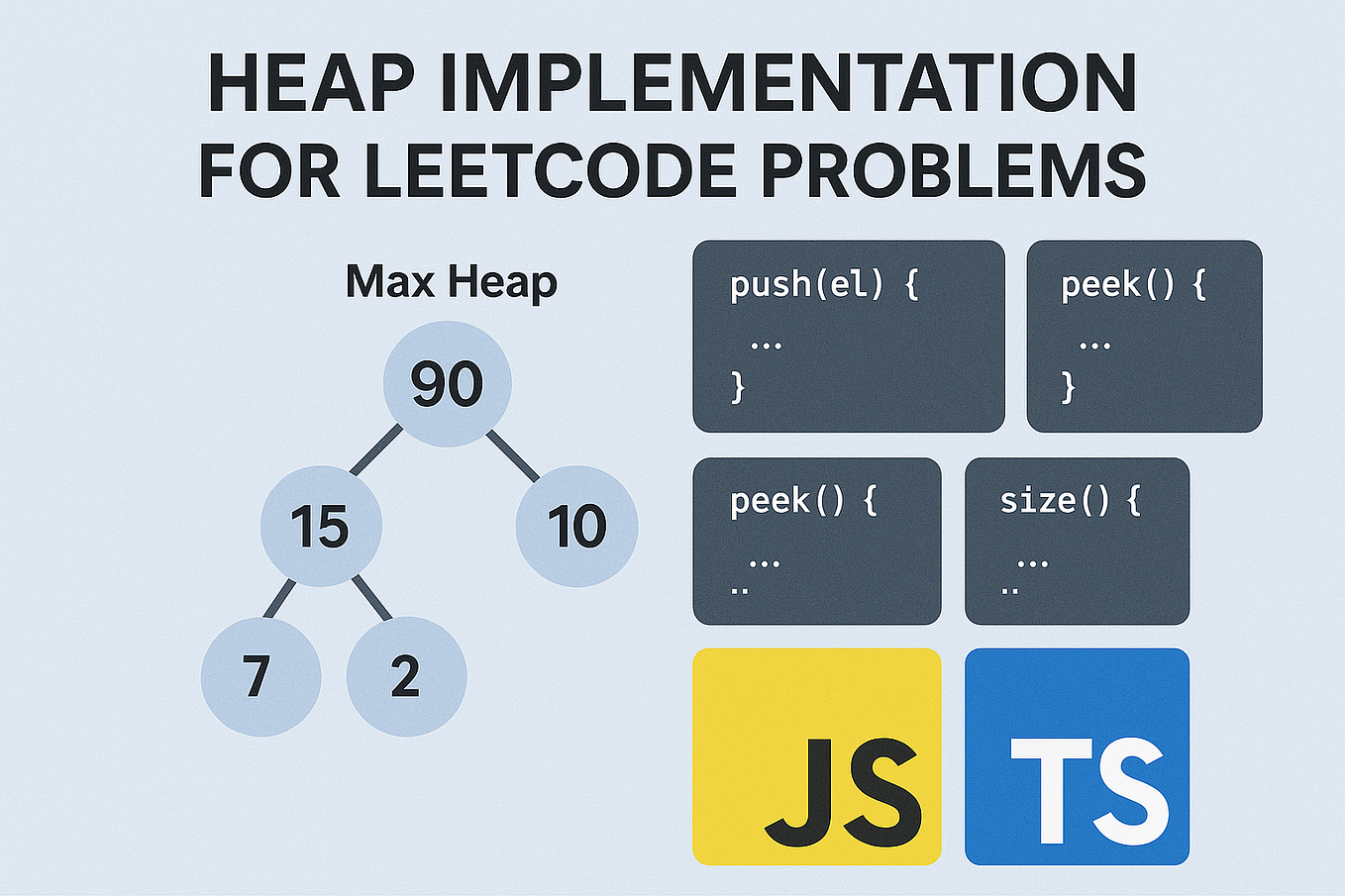 HEAP IMPLEMENTATION FOR LEETCODE PROBLEMS

Max Heap

90

15

10

7

2

push(el) {
...
}

peek() {
...
}

peek() {
...
..

size() {
...
..

JS

TS